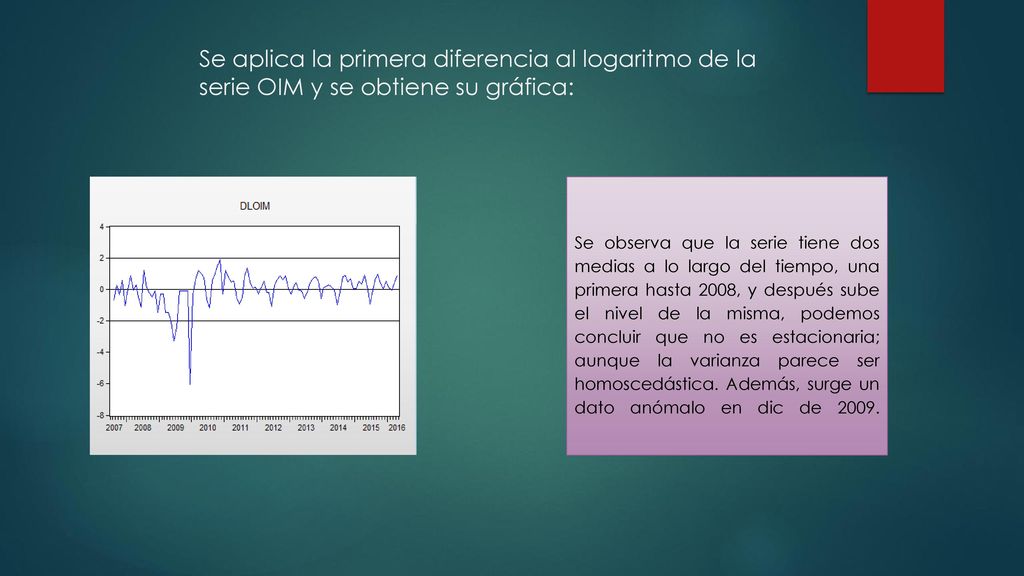 Se aplica la primera diferencia al logaritmo de la serie OIM y se obtiene su gráfica:

DLOIM

4
2
0
-2
-4
-6
-8

2007 2008 2009 2010 2011 2012 2013 2014 2015 2016

Se observa que la serie tiene dos medias a lo largo del tiempo, una primera hasta 2008, y después sube el nivel de la misma, podemos concluir que no es estacionaria; aunque la varianza parece ser homoscedástica. Además, surge un dato anómalo en dic de 2009.